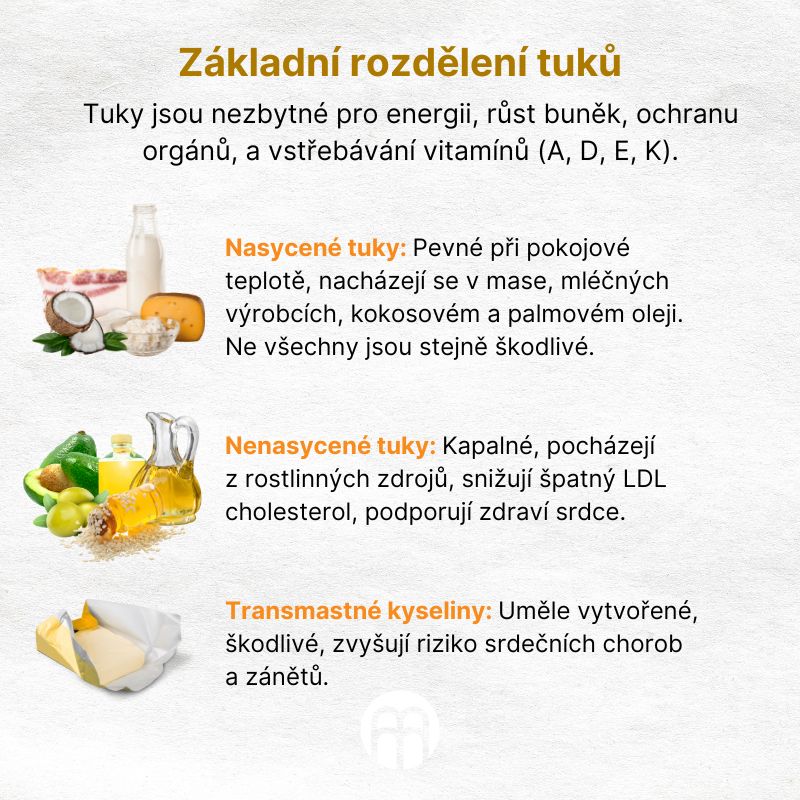 Základní rozdělení tuků

Tuky jsou nezbytné pro energii, růst buněk, ochranu orgánů, a vstřebávání vitamínů (A, D, E, K).

Nasycené tuky: Pevné při pokojové teplotě, nacházejí se v mase, mléčných výrobcích, kokosovém a palmovém oleji. Ne všechny jsou stejně škodlivé.

Nenasycené tuky: Kapalné, pocházejí z rostlinných zdrojů, snižují špatný LDL cholesterol, podporují zdraví srdce.

Transmastné kyseliny: Uměle vytvořené, škodlivé, zvyšují riziko srdečních chorob a zánětů.